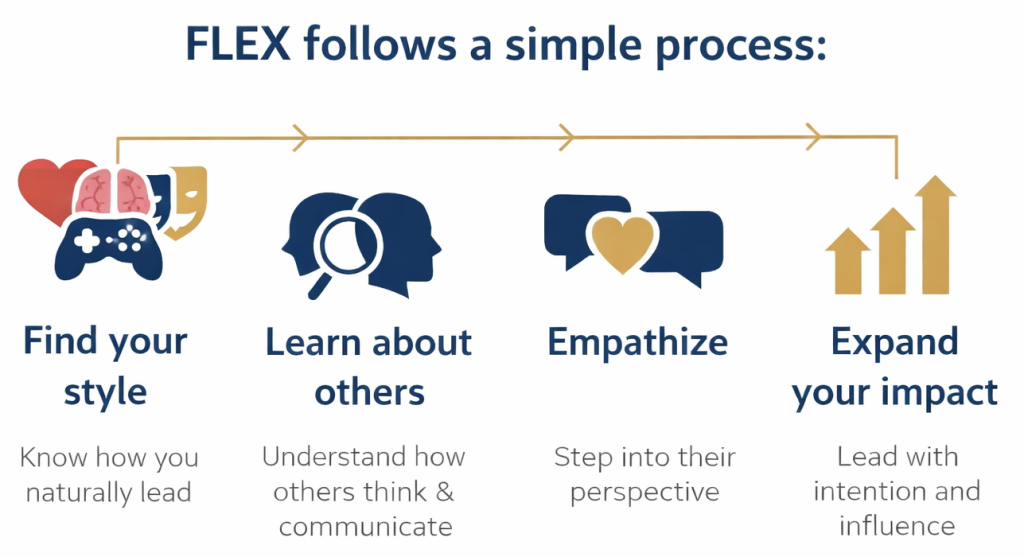 FLEX follows a simple process:

Find your style

Know how you naturally lead

Learn about others

Understand how others think & communicate

Empathize

Step into their perspective

Expand your impact

Lead with intention and influence